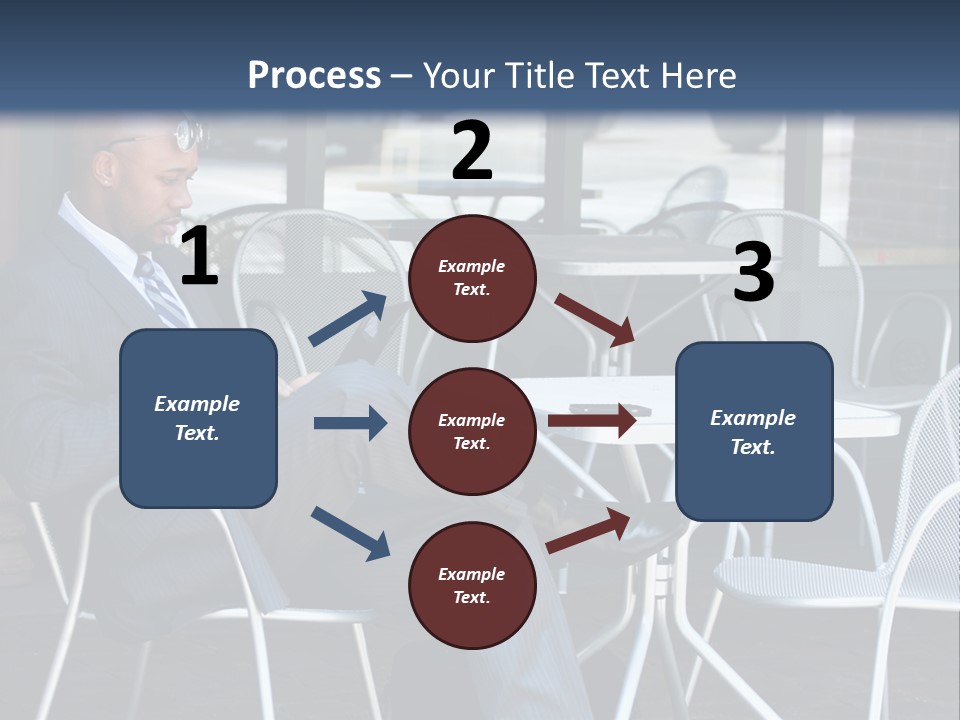 Process – Your Title Text Here

1

Example Text.

2

Example Text.

Example Text.

Example Text.

3

Example Text.